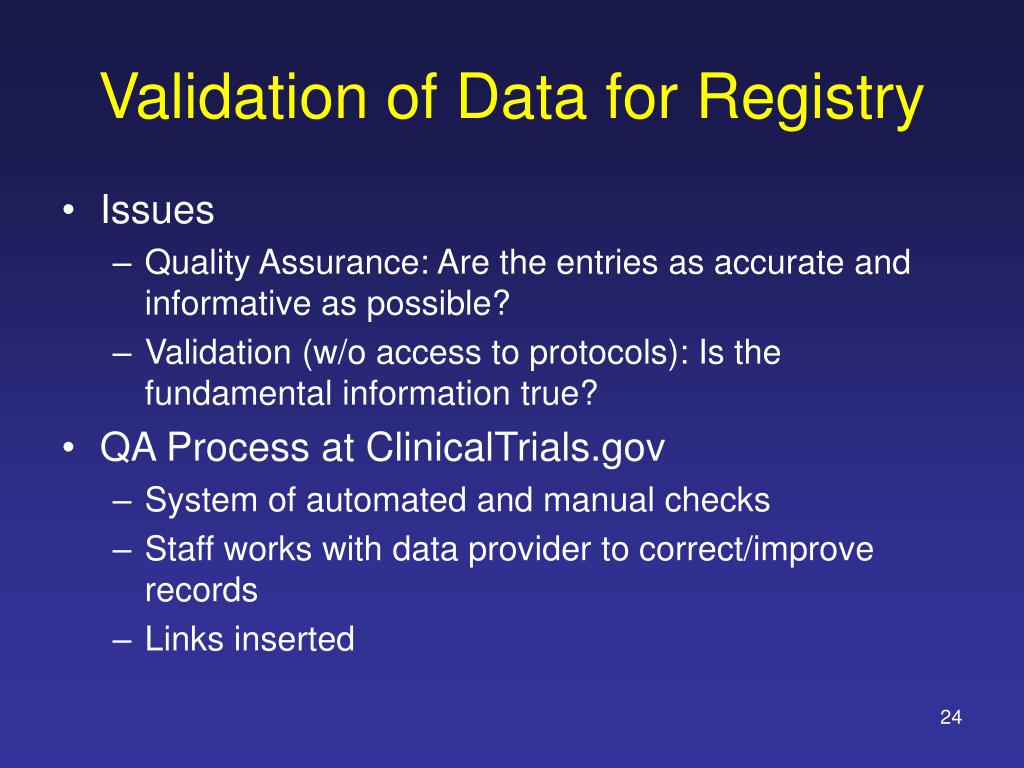 Validation of Data for Registry

• Issues
– Quality Assurance: Are the entries as accurate and informative as possible?
– Validation (w/o access to protocols): Is the fundamental information true?
• QA Process at ClinicalTrials.gov
– System of automated and manual checks
– Staff works with data provider to correct/improve records
– Links inserted

24